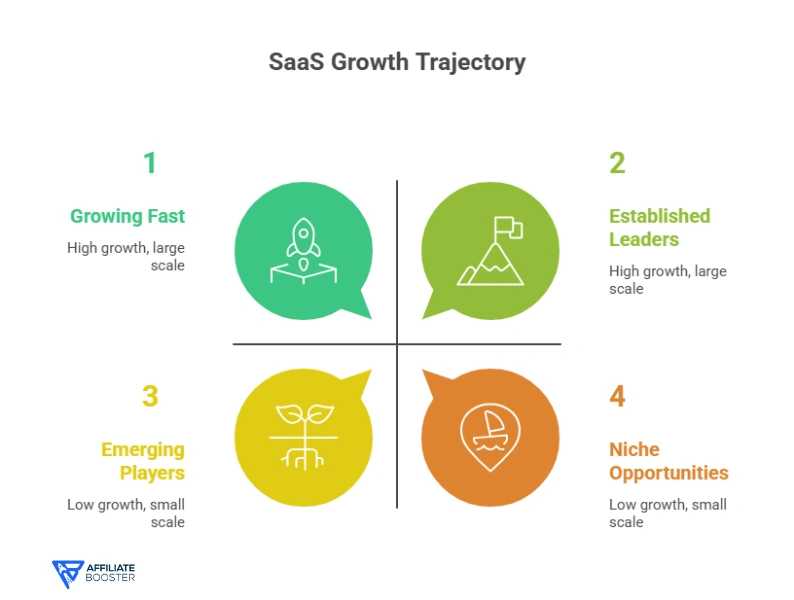 SaaS Growth Trajectory

1

Growing Fast

High growth, large scale

2

Established Leaders

High growth, large scale

3

Emerging Players

Low growth, small scale

4

Niche Opportunities

Low growth, small scale

AFFILIATE BOOSTER